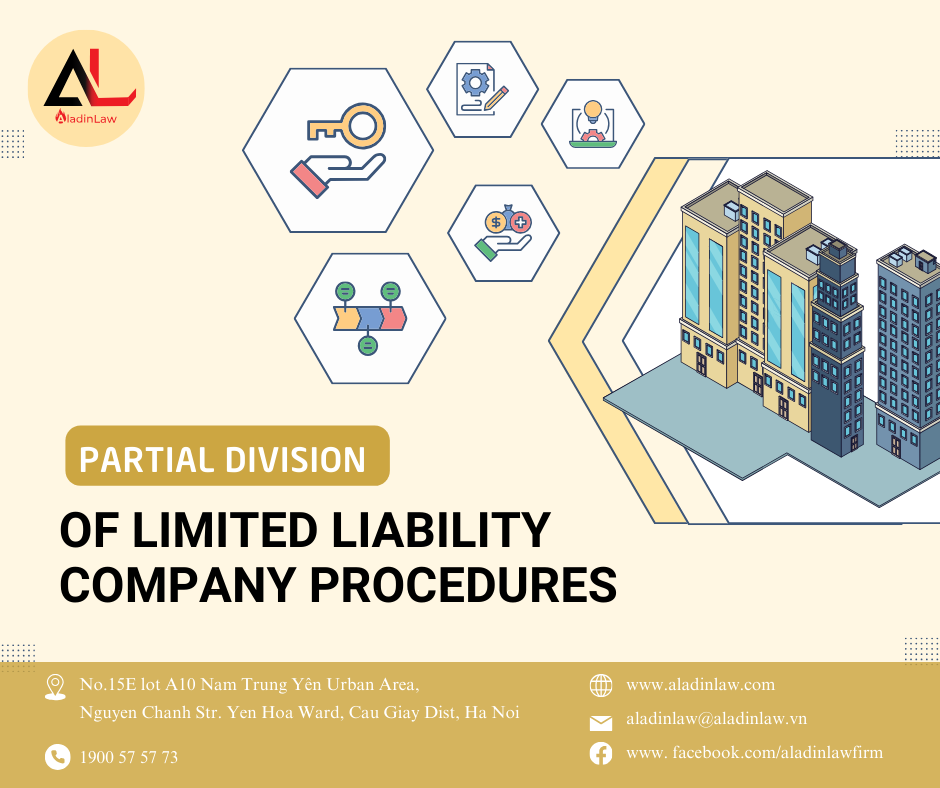 AL
AladinLaw

PARTIAL DIVISION

OF LIMITED LIABILITY COMPANY PROCEDURES

No.15E lot A10 Nam Trung Yên Urban Area, Nguyen Chanh Str. Yen Hoa Ward, Cau Giay Dist, Ha Noi

1900 57 57 73

www.aladinlaw.com

aladinlaw@aladinlaw.vn

www. facebook.com/aladinlawfirm